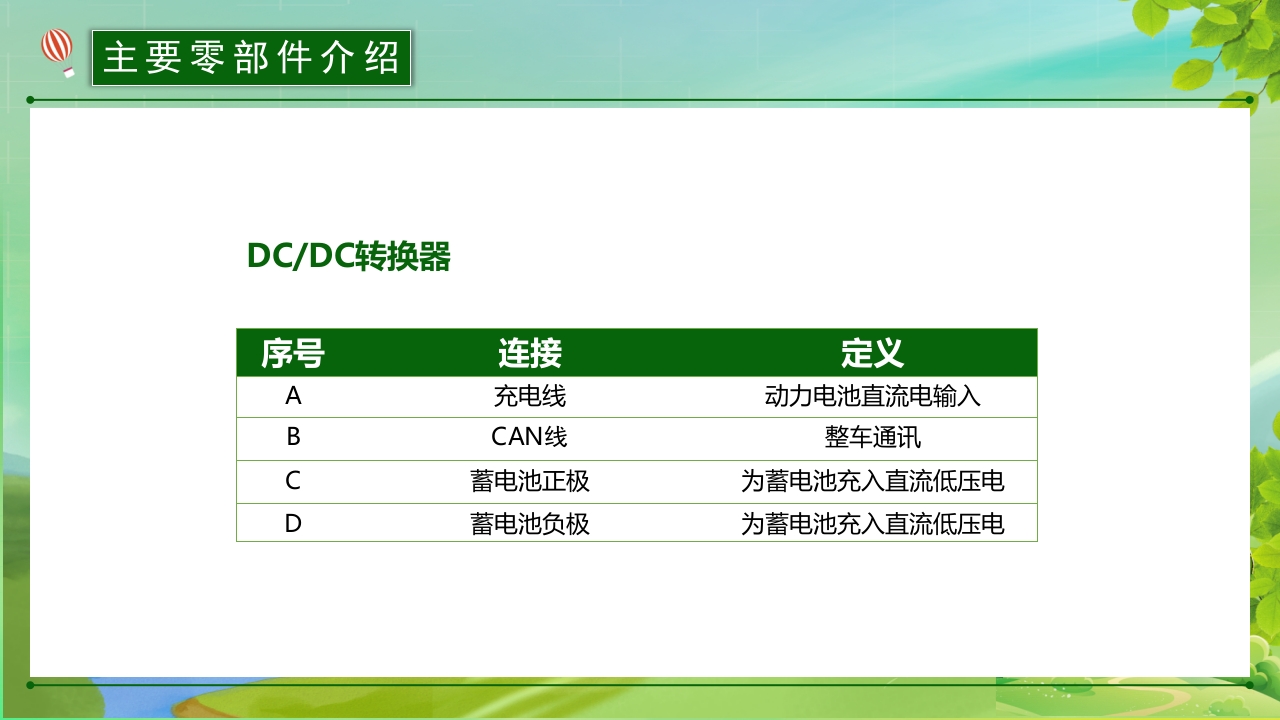 主要零部件介绍

DC/DC转换器

| 序号 | 连接 | 定义 |
|---|---|---|
| A | 充电线 | 动力电池直流电输入 |
| B | CAN线 | 整车通讯 |
| C | 蓄电池正极 | 为蓄电池充入直流低压电 |
| D | 蓄电池负极 | 为蓄电池充入直流低压电 |